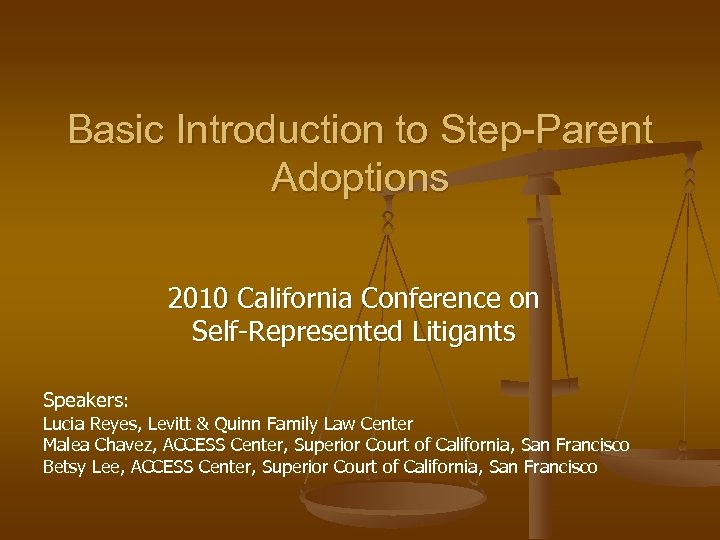 Basic Introduction to Step-Parent Adoptions

2010 California Conference on Self-Represented Litigants

Speakers:
Lucia Reyes, Levitt & Quinn Family Law Center
Malea Chavez, ACCESS Center, Superior Court of California, San Francisco
Betsy Lee, ACCESS Center, Superior Court of California, San Francisco